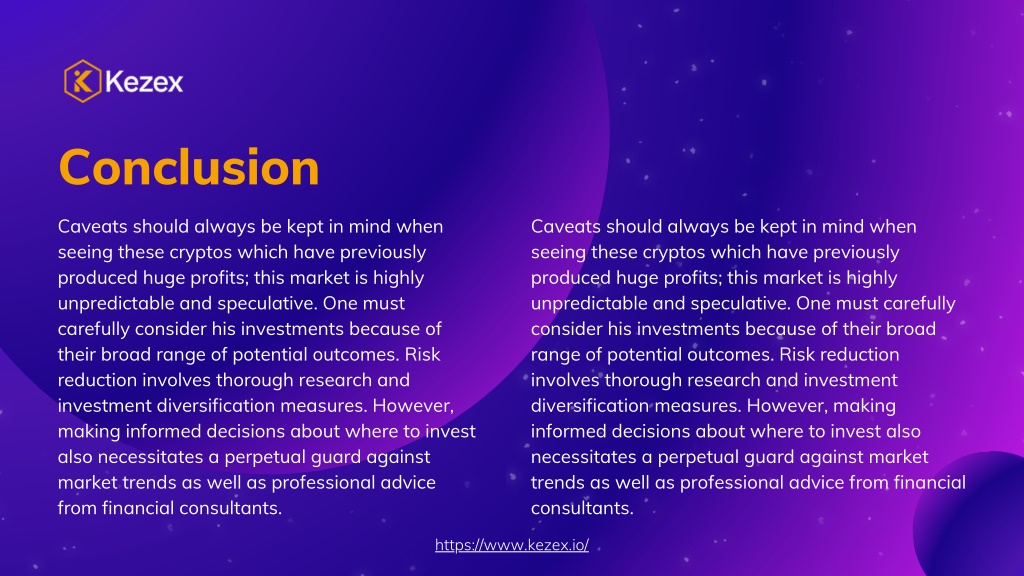 Kezex

Conclusion

Caveats should always be kept in mind when seeing these cryptos which have previously produced huge profits; this market is highly unpredictable and speculative. One must carefully consider his investments because of their broad range of potential outcomes. Risk reduction involves thorough research and investment diversification measures. However, making informed decisions about where to invest also necessitates a perpetual guard against market trends as well as professional advice from financial consultants.

Caveats should always be kept in mind when seeing these cryptos which have previously produced huge profits; this market is highly unpredictable and speculative. One must carefully consider his investments because of their broad range of potential outcomes. Risk reduction involves thorough research and investment diversification measures. However, making informed decisions about where to invest also necessitates a perpetual guard against market trends as well as professional advice from financial consultants.

https://www.kezex.io/